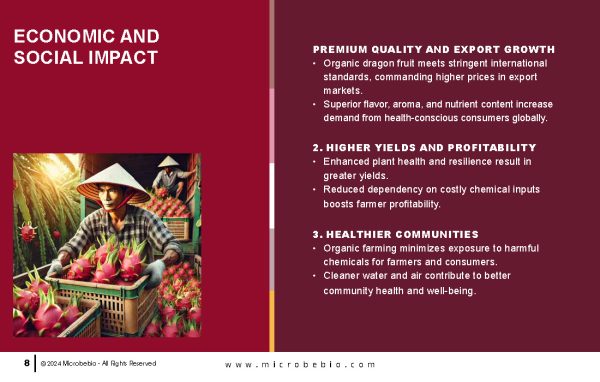 ECONOMIC AND SOCIAL IMPACT

PREMIUM QUALITY AND EXPORT GROWTH
• Organic dragon fruit meets stringent international standards, commanding higher prices in export markets.
• Superior flavor, aroma, and nutrient content increase demand from health-conscious consumers globally.

2. HIGHER YIELDS AND PROFITABILITY
• Enhanced plant health and resilience result in greater yields.
• Reduced dependency on costly chemical inputs boosts farmer profitability.

3. HEALTHIER COMMUNITIES
• Organic farming minimizes exposure to harmful chemicals for farmers and consumers.
• Cleaner water and air contribute to better community health and well-being.

8 © 2024 Microbebio - All Rights Reserved

www.microbebio.com